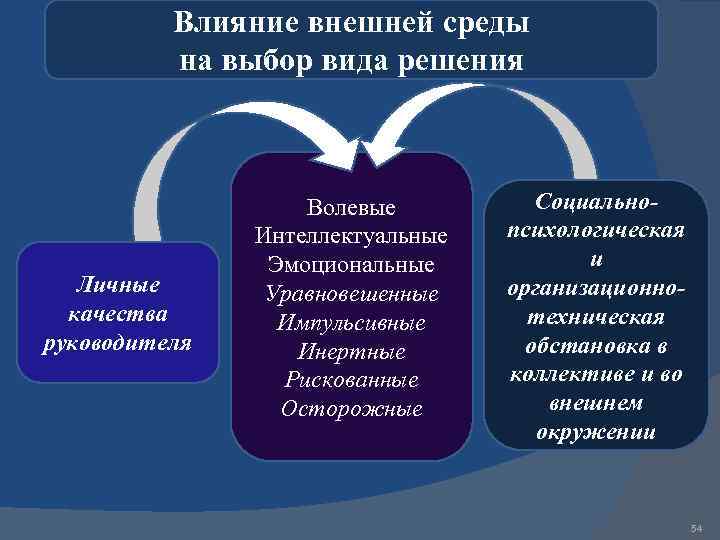 Влияние внешней среды на выбор вида решения

Личные качества руководителя

Волевые
Интеллектуальные
Эмоциональные
Уравновешенные
Импульсивные
Инертные
Рискованные
Осторожные

Социально-психологическая и организационно-техническая обстановка в коллективе и во внешнем окружении

54